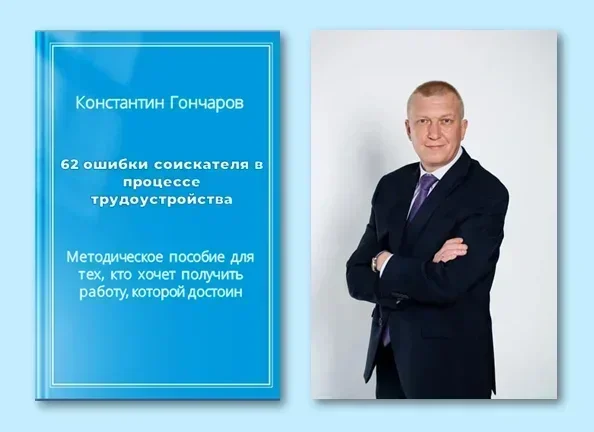 Константин Гончаров

62 ошибки соискателя в процессе трудоустройства

Методическое пособие для тех, кто хочет получить работу, которой достоин